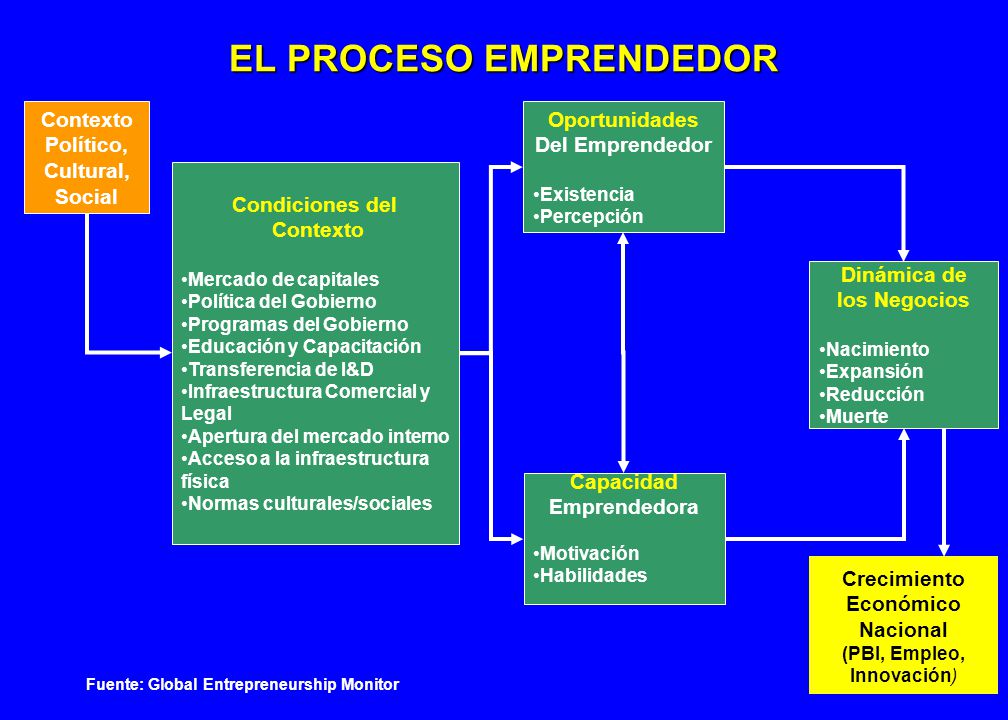 EL PROCESO EMPRENDEDOR

Contexto Político, Cultural, Social

Condiciones del Contexto

•Mercado de capitales
•Política del Gobierno
•Programas del Gobierno
•Educación y Capacitación
•Transferencia de I&D
•Infraestructura Comercial y Legal
•Apertura del mercado interno
•Acceso a la infraestructura física
•Normas culturales/sociales

Oportunidades Del Emprendedor

•Existencia
•Percepción

Capacidad Emprendedora

•Motivación
•Habilidades

Dinámica de los Negocios

•Nacimiento
•Expansión
•Reducción
•Muerte

Crecimiento Económico Nacional (PBI, Empleo, Innovación)

Fuente: Global Entrepreneurship Monitor